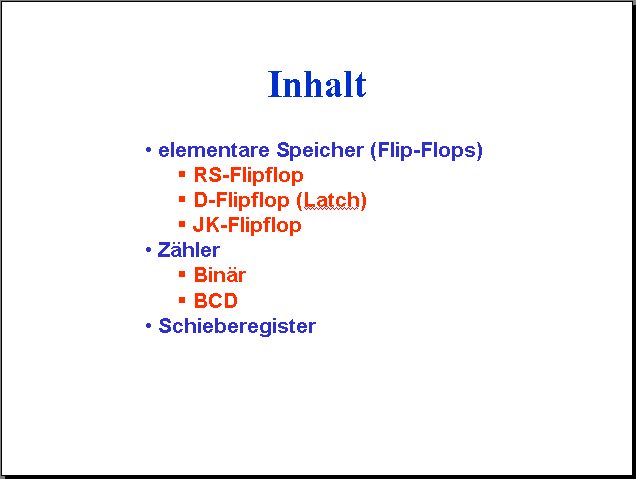 Inhalt

• elementare Speicher (Flip-Flops)
  ▪ RS-Flipflop
  ▪ D-Flipflop (Latch)
  ▪ JK-Flipflop
• Zähler
  ▪ Binär
  ▪ BCD
• Schieberegister